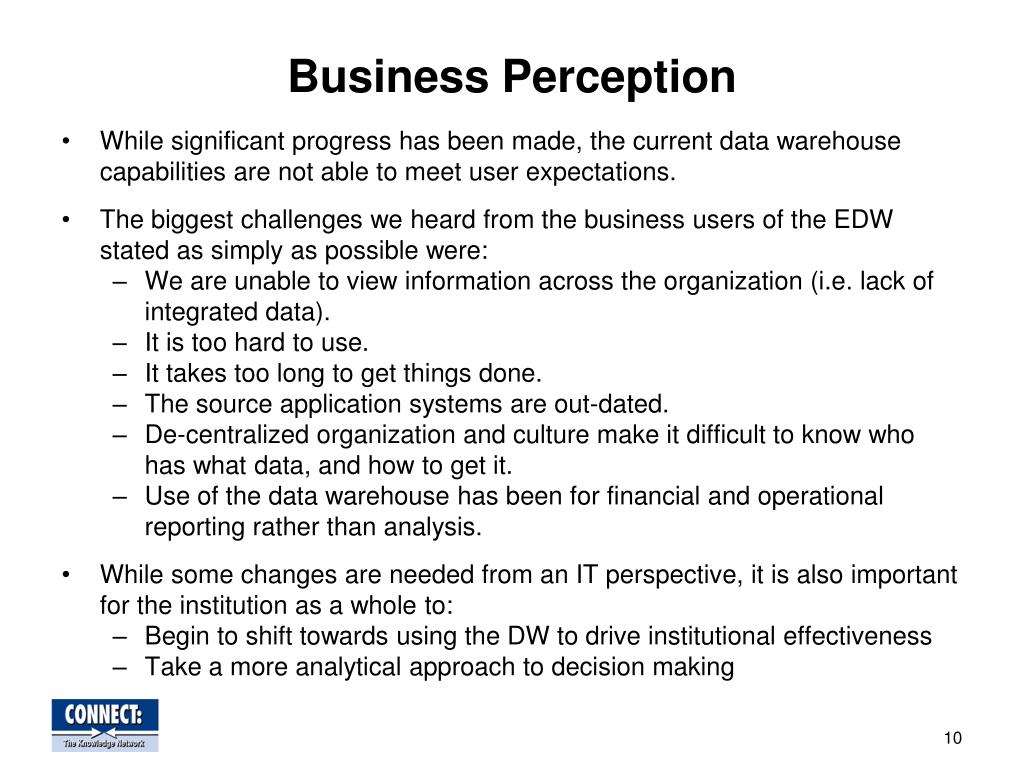 Business Perception

• While significant progress has been made, the current data warehouse capabilities are not able to meet user expectations.

• The biggest challenges we heard from the business users of the EDW stated as simply as possible were:
– We are unable to view information across the organization (i.e. lack of integrated data).
– It is too hard to use.
– It takes too long to get things done.
– The source application systems are out-dated.
– De-centralized organization and culture make it difficult to know who has what data, and how to get it.
– Use of the data warehouse has been for financial and operational reporting rather than analysis.

• While some changes are needed from an IT perspective, it is also important for the institution as a whole to:
– Begin to shift towards using the DW to drive institutional effectiveness
– Take a more analytical approach to decision making

CONNECT:
The Knowledge Network

10